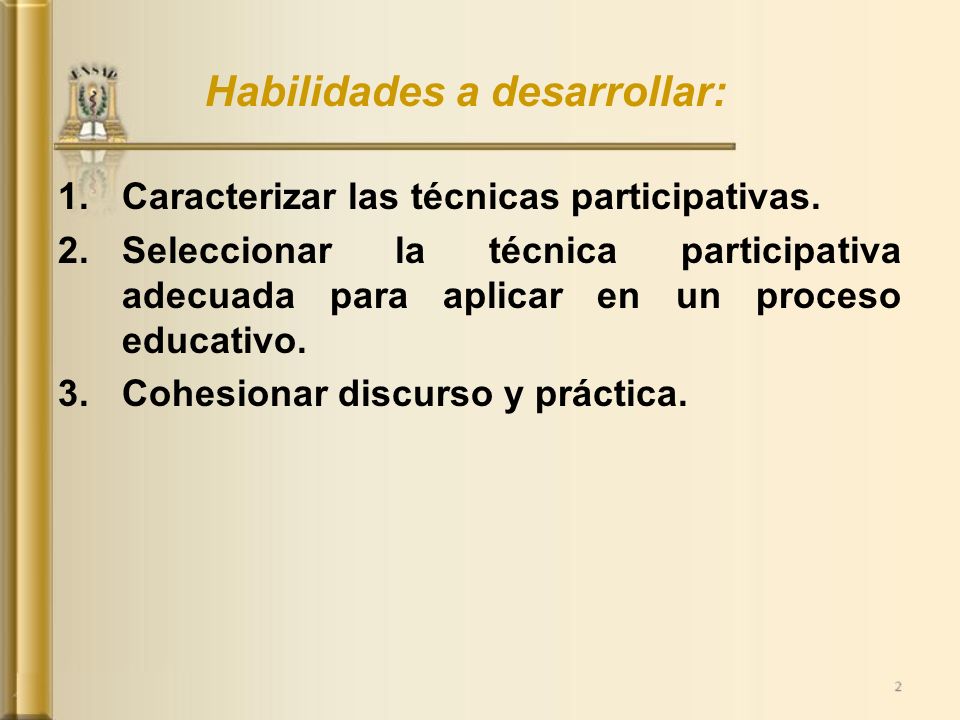 ENSAP

Habilidades a desarrollar:

1. Caracterizar las técnicas participativas.
2. Seleccionar la técnica participativa adecuada para aplicar en un proceso educativo.
3. Cohesionar discurso y práctica.

2